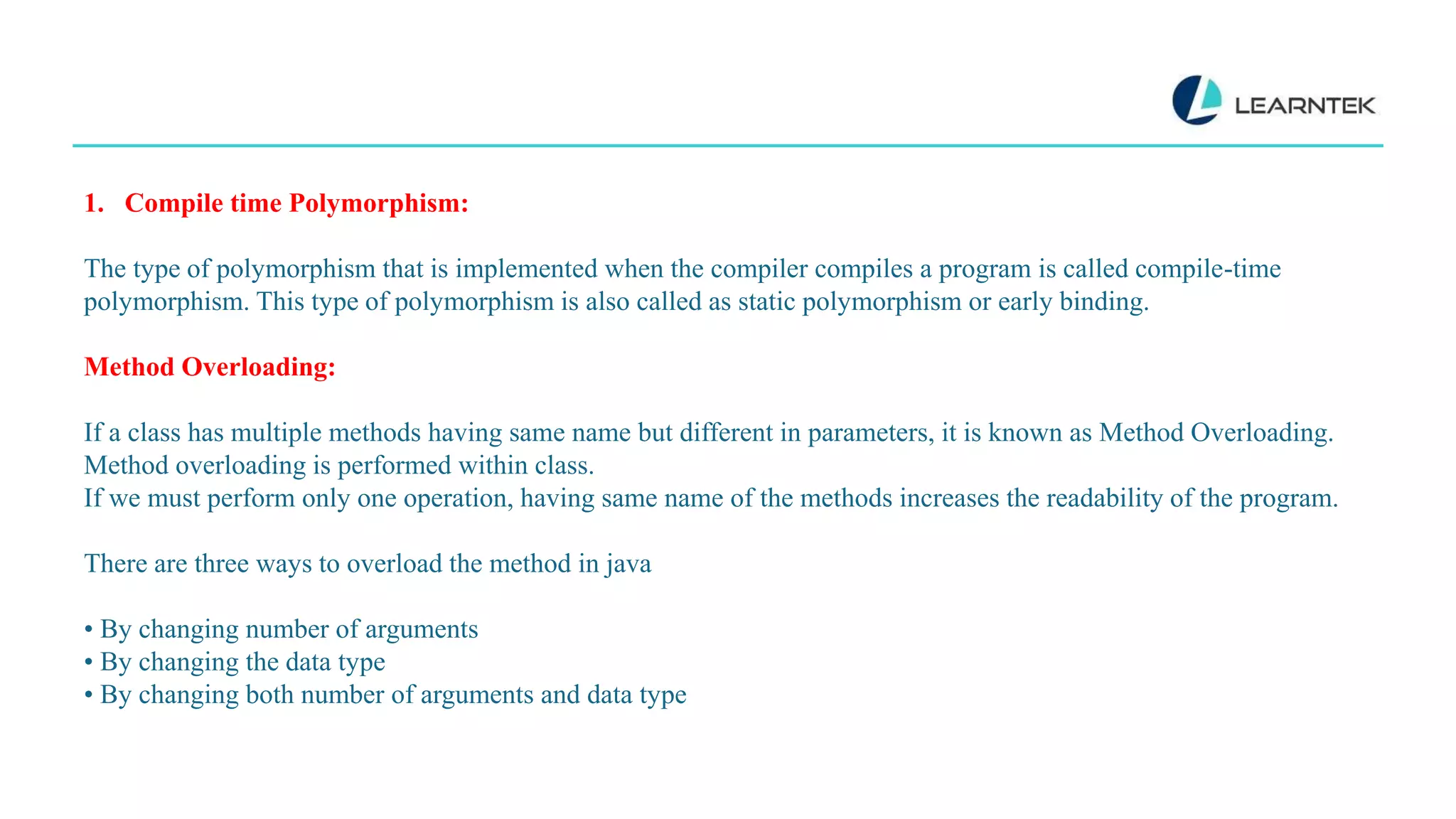 LEARNTEK

1. Compile time Polymorphism:

The type of polymorphism that is implemented when the compiler compiles a program is called compile-time polymorphism. This type of polymorphism is also called as static polymorphism or early binding.

Method Overloading:

If a class has multiple methods having same name but different in parameters, it is known as Method Overloading.
Method overloading is performed within class.
If we must perform only one operation, having same name of the methods increases the readability of the program.

There are three ways to overload the method in java

• By changing number of arguments
• By changing the data type
• By changing both number of arguments and data type